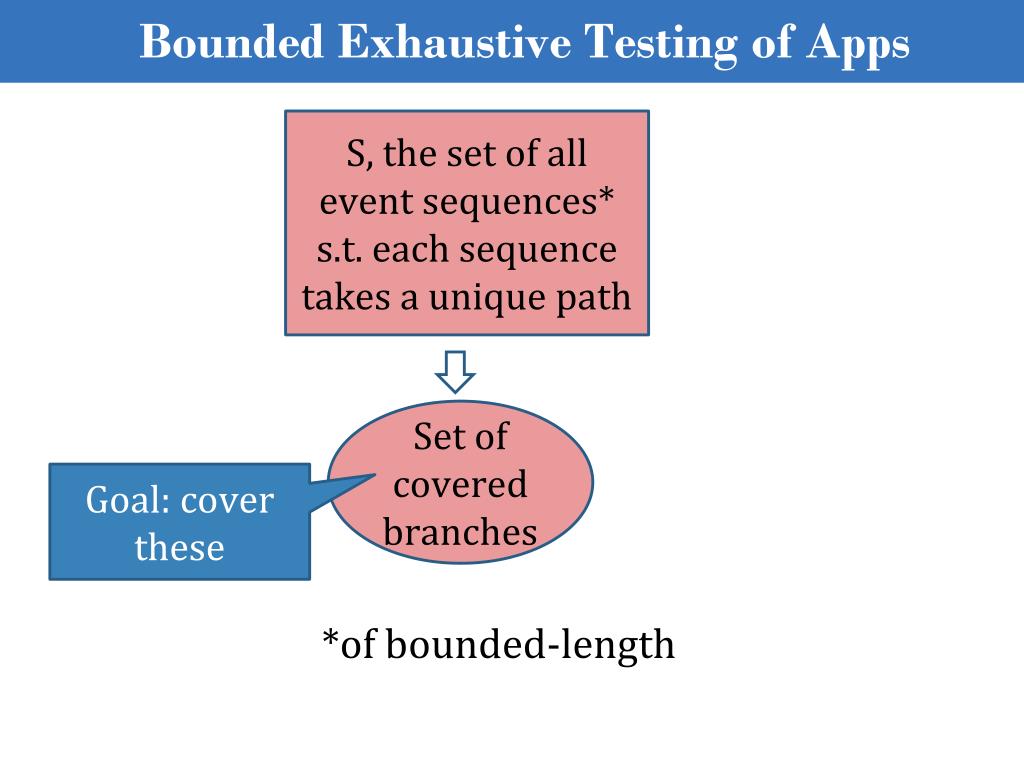 Bounded Exhaustive Testing of Apps

S, the set of all event sequences* s.t. each sequence takes a unique path

Set of covered branches

Goal: cover these

*of bounded-length